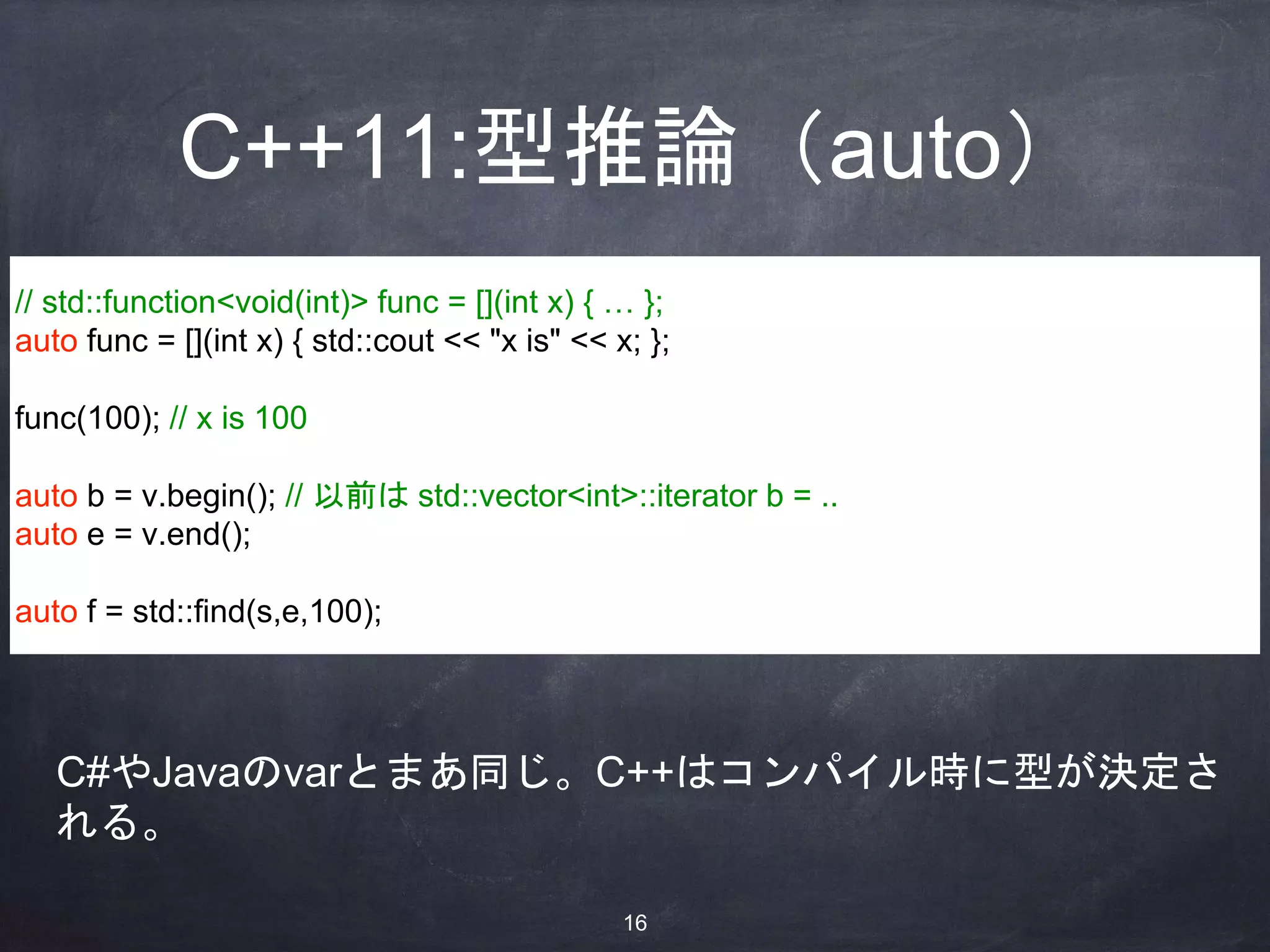 C++11:型推論（auto）

// std::function<void(int)> func = [](int x) { … };
auto func = [](int x) { std::cout << "x is" << x; };

func(100); // x is 100

auto b = v.begin(); // 以前は std::vector<int>::iterator b = ..
auto e = v.end();

auto f = std::find(s,e,100);

C#やJavaのvarとまあ同じ。C++はコンパイル時に型が決定される。

16